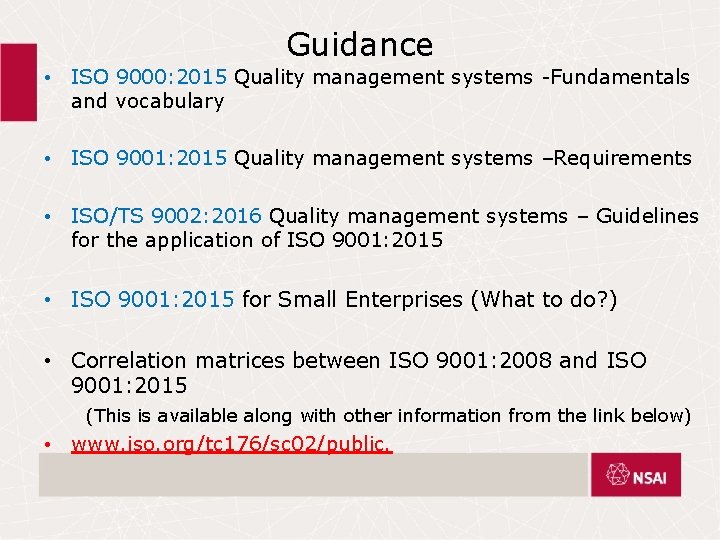 Guidance

• ISO 9000:2015 Quality management systems -Fundamentals and vocabulary

• ISO 9001:2015 Quality management systems –Requirements

• ISO/TS 9002:2016 Quality management systems – Guidelines for the application of ISO 9001:2015

• ISO 9001:2015 for Small Enterprises (What to do?)

• Correlation matrices between ISO 9001:2008 and ISO 9001:2015

(This is available along with other information from the link below)

• www.iso.org/tc176/sc02/public.

NSAI